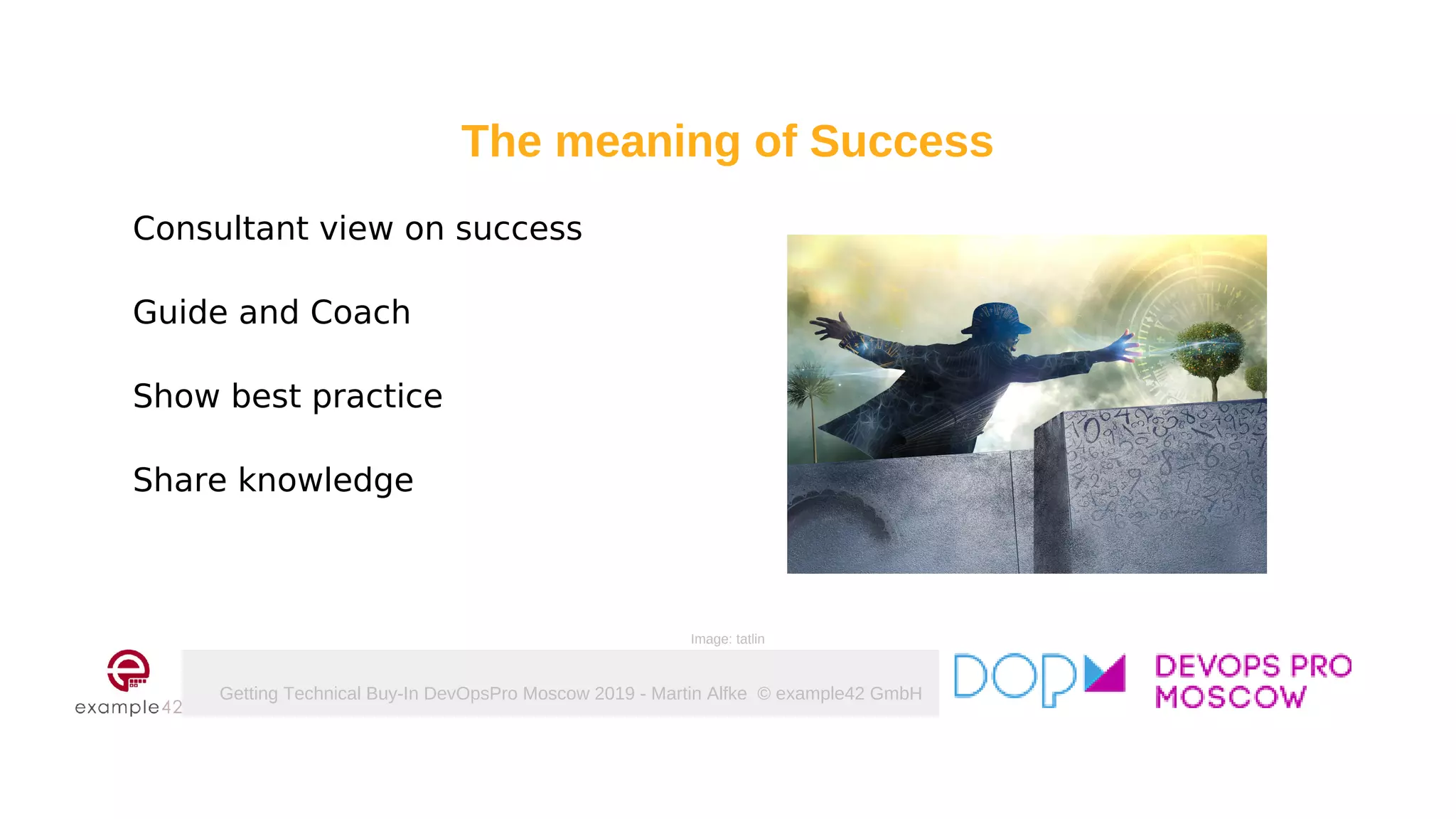 The meaning of Success

Consultant view on success

Guide and Coach

Show best practice

Share knowledge

Image: tatlin

example42

Getting Technical Buy-In DevOpsPro Moscow 2019 - Martin Alfke © example42 GmbH

DOP

DEVOPS PRO MOSCOW